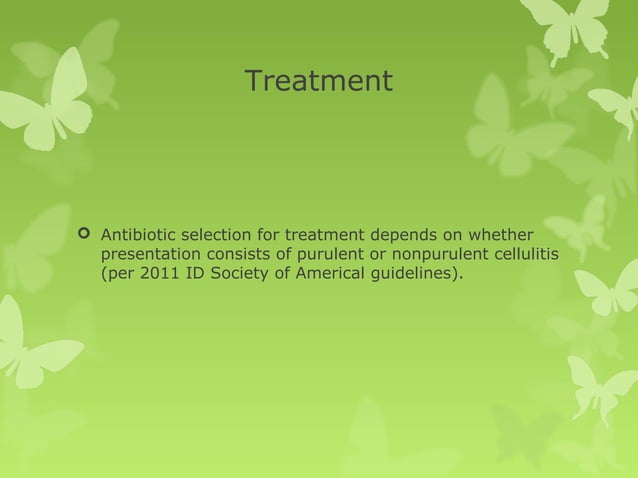 Treatment

Antibiotic selection for treatment depends on whether presentation consists of purulent or nonpurulent cellulitis (per 2011 ID Society of Americal guidelines).